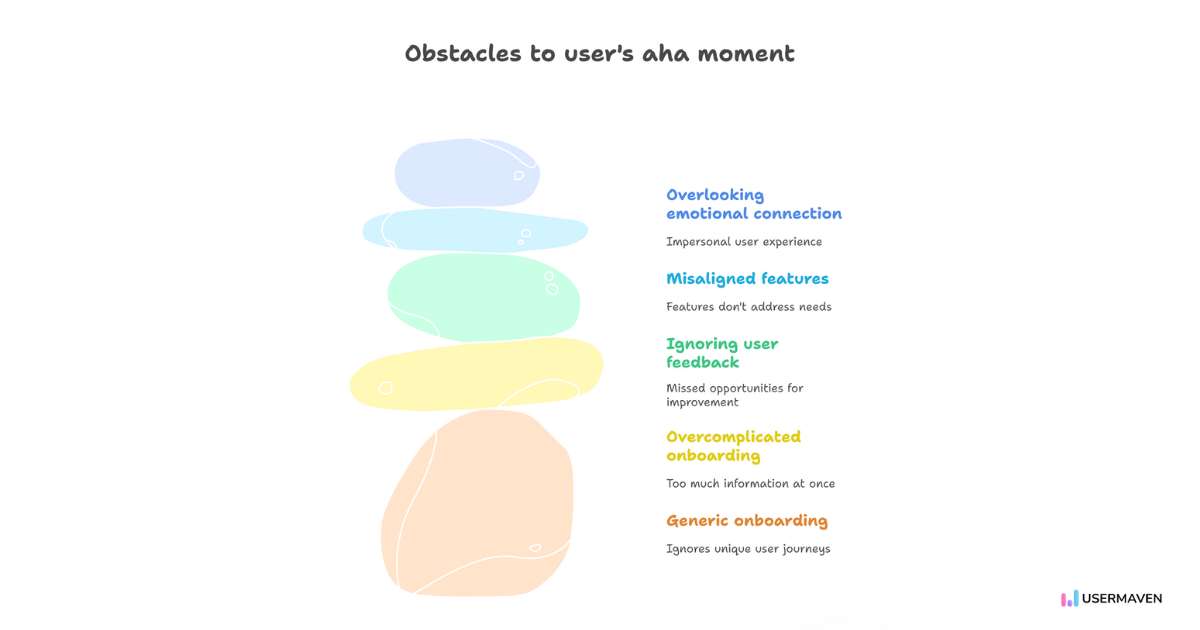 Obstacles to user's aha moment

Overlooking emotional connection

Impersonal user experience

Misaligned features

Features don't address needs

Ignoring user feedback

Missed opportunities for improvement

Overcomplicated onboarding

Too much information at once

Generic onboarding

Ignores unique user journeys

USERMAVEN